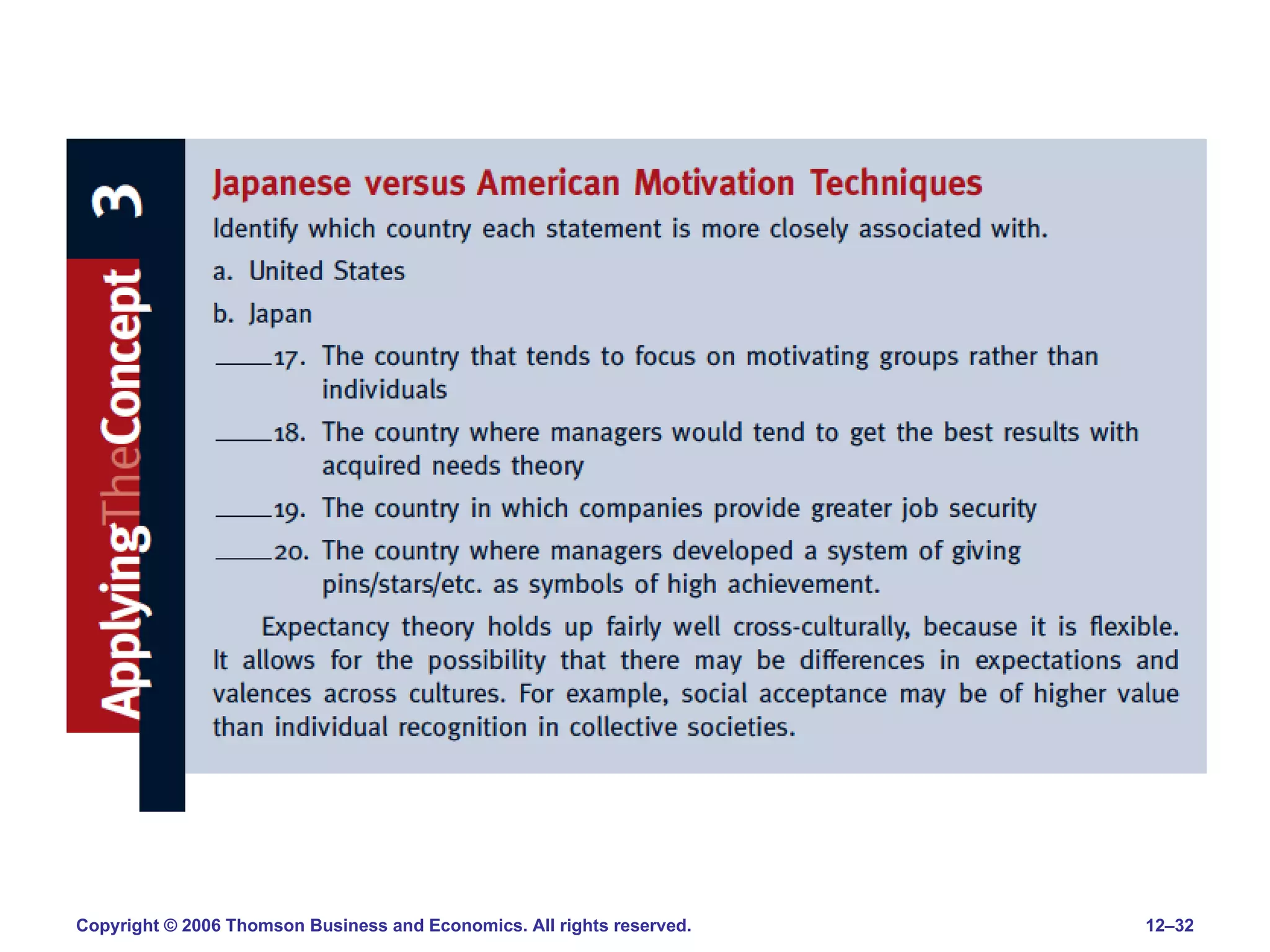 ApplyingTheConcept 3

Japanese versus American Motivation Techniques

Identify which country each statement is more closely associated with.

a. United States

b. Japan

_____17. The country that tends to focus on motivating groups rather than individuals

_____18. The country where managers would tend to get the best results with acquired needs theory

_____19. The country in which companies provide greater job security

_____20. The country where managers developed a system of giving pins/stars/etc. as symbols of high achievement.

Expectancy theory holds up fairly well cross-culturally, because it is flexible. It allows for the possibility that there may be differences in expectations and valences across cultures. For example, social acceptance may be of higher value than individual recognition in collective societies.

Copyright © 2006 Thomson Business and Economics. All rights reserved.

12–32